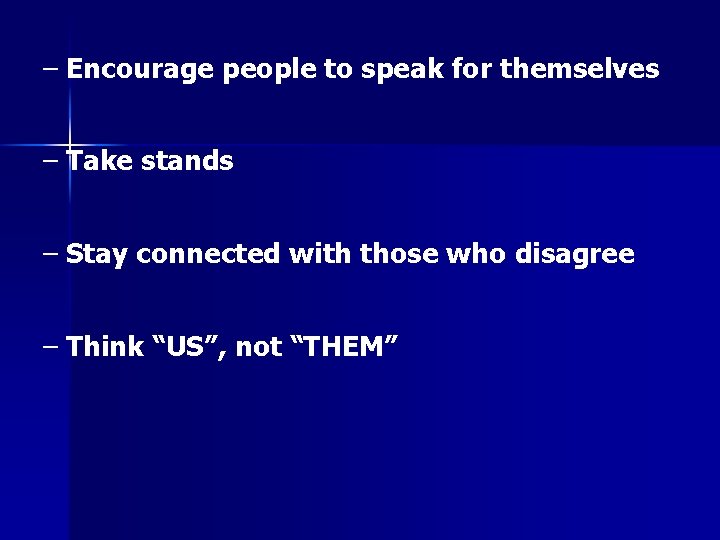 – Encourage people to speak for themselves

– Take stands

– Stay connected with those who disagree

– Think “US”, not “THEM”